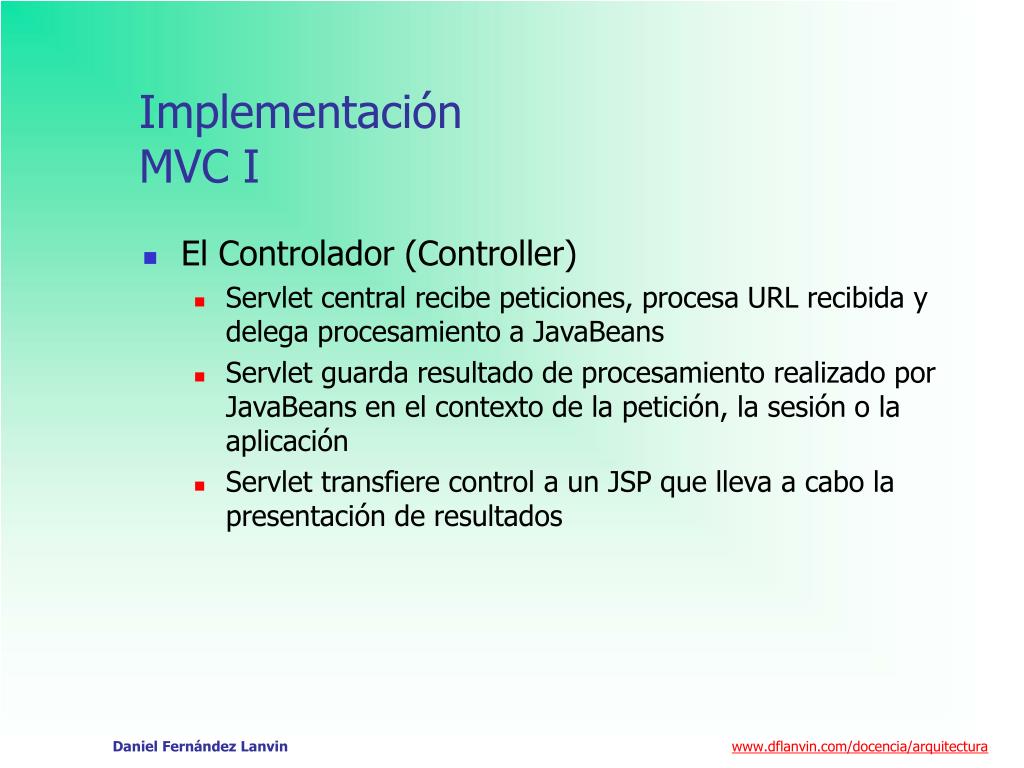 Implementación
MVC I

El Controlador (Controller)

Servlet central recibe peticiones, procesa URL recibida y delega procesamiento a JavaBeans

Servlet guarda resultado de procesamiento realizado por JavaBeans en el contexto de la petición, la sesión o la aplicación

Servlet transfiere control a un JSP que lleva a cabo la presentación de resultados

Daniel Fernández Lanvin

www.dflanvin.com/docencia/arquitectura